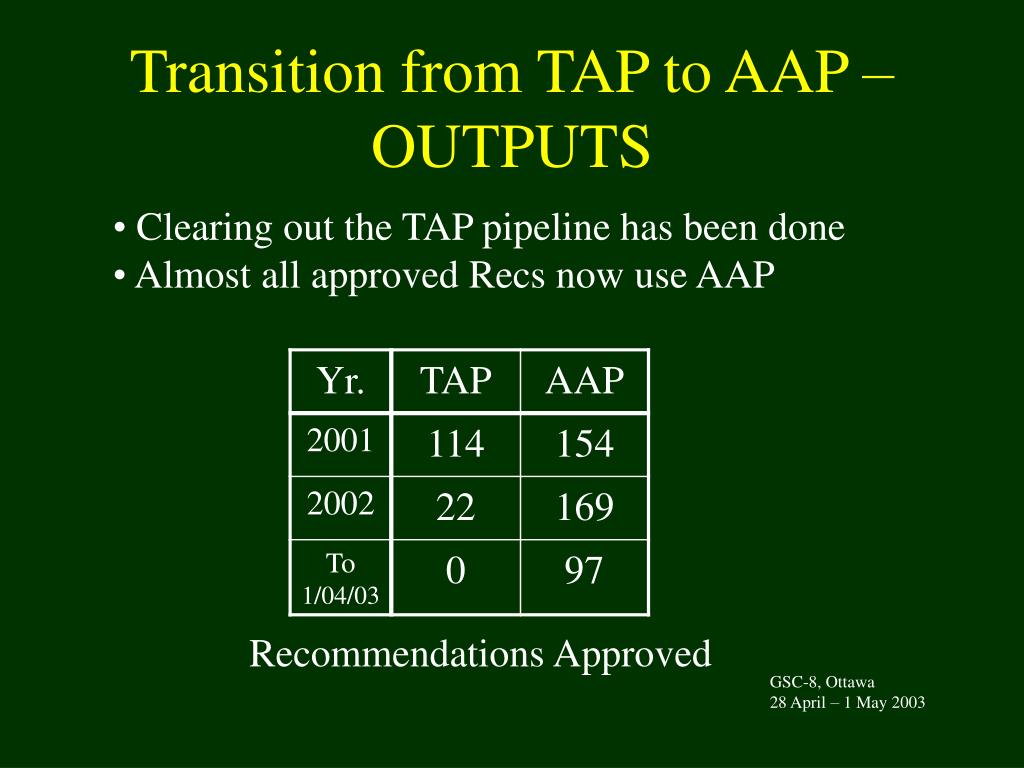 Transition from TAP to AAP – OUTPUTS

• Clearing out the TAP pipeline has been done
• Almost all approved Recs now use AAP

| Yr. | TAP | AAP |
|---|---|---|
| 2001 | 114 | 154 |
| 2002 | 22 | 169 |
| To 1/04/03 | 0 | 97 |

Recommendations Approved

GSC-8, Ottawa
28 April – 1 May 2003